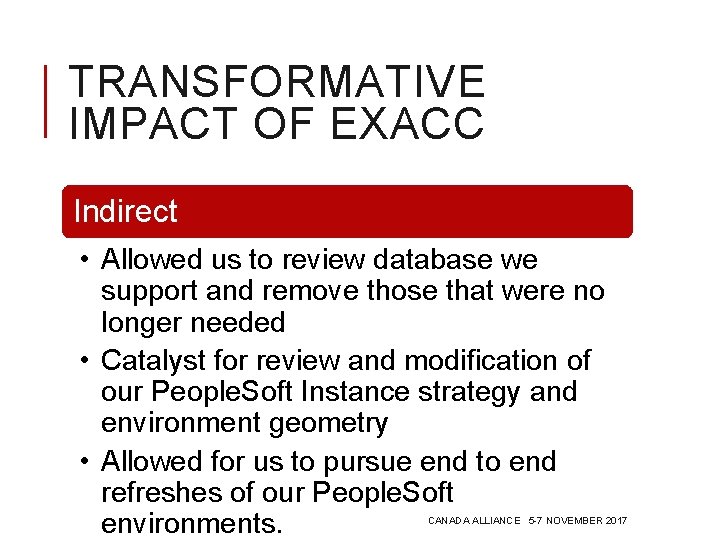 TRANSFORMATIVE IMPACT OF EXACC

Indirect

• Allowed us to review database we support and remove those that were no longer needed
• Catalyst for review and modification of our PeopleSoft Instance strategy and environment geometry
• Allowed for us to pursue end to end refreshes of our PeopleSoft environments.

CANADA ALLIANCE 5-7 NOVEMBER 2017